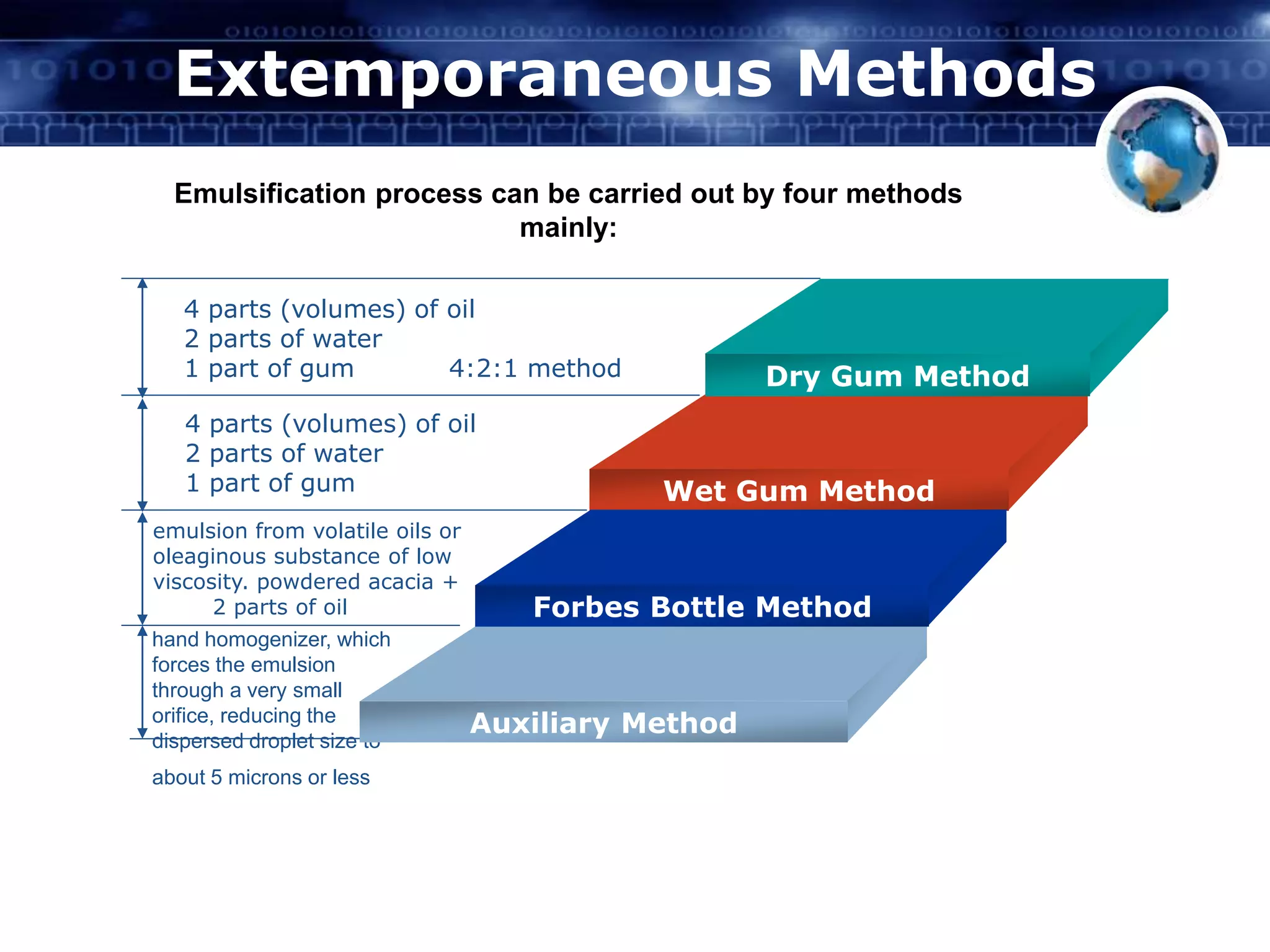 Extemporaneous Methods

Emulsification process can be carried out by four methods mainly:

4 parts (volumes) of oil
2 parts of water
1 part of gum 4:2:1 method

Dry Gum Method

4 parts (volumes) of oil
2 parts of water
1 part of gum

Wet Gum Method

emulsion from volatile oils or oleaginous substance of low viscosity. powdered acacia + 2 parts of oil

Forbes Bottle Method

hand homogenizer, which forces the emulsion through a very small orifice, reducing the dispersed droplet size to about 5 microns or less

Auxiliary Method